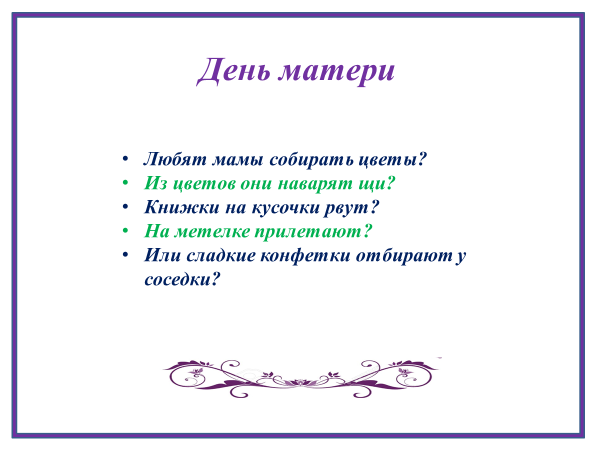 День матери

• Любят мамы собирать цветы?
• Из цветов они наварят щи?
• Книжки на кусочки рвут?
• На метелке прилетают?
• Или сладкие конфетки отбирают у соседки?